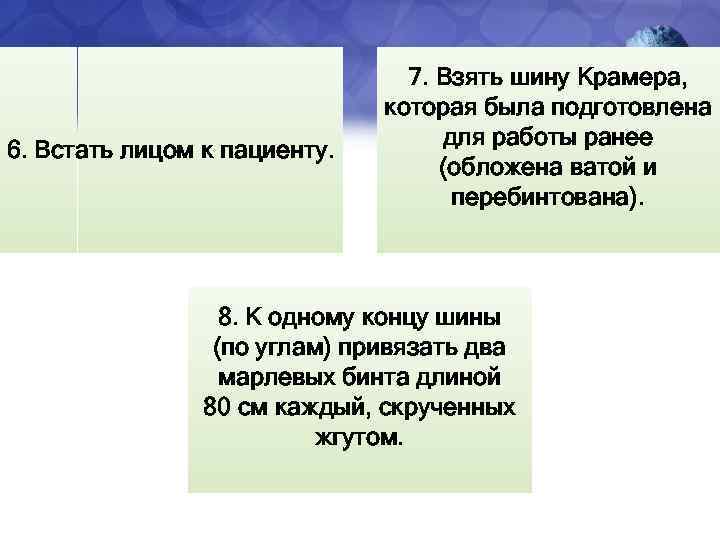 6. Встать лицом к пациенту.

7. Взять шину Крамера, которая была подготовлена для работы ранее (обложена ватой и перебинтована).

8. К одному концу шины (по углам) привязать два марлевых бинта длиной 80 см каждый, скрученных жгутом.